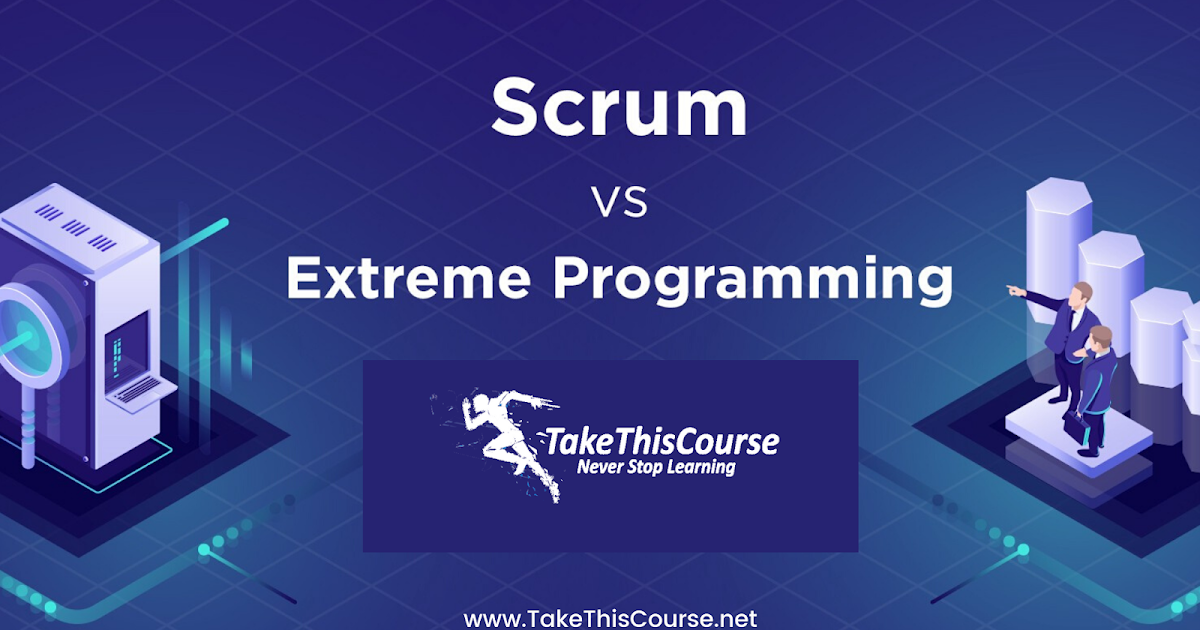 Scrum

VS

Extreme Programming

TakeThisCourse
Never Stop Learning

www.TakeThisCourse.net